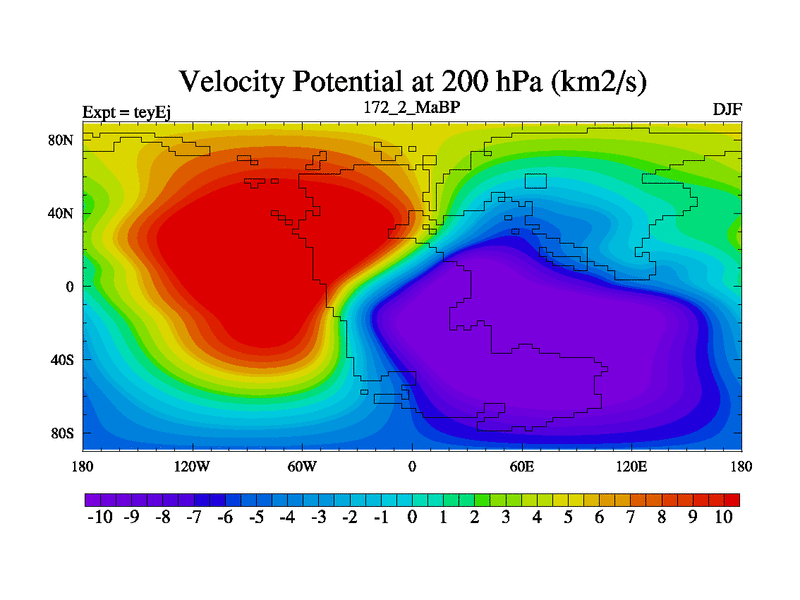 Velocity Potential at 200 hPa (km2/s)

Expt = teyEj

172_2_MaBP

DJF

80N
40N
0
40S
80S

180
120W
60W
0
60E
120E
180

-10 -9 -8 -7 -6 -5 -4 -3 -2 -1 0 1 2 3 4 5 6 7 8 9 10